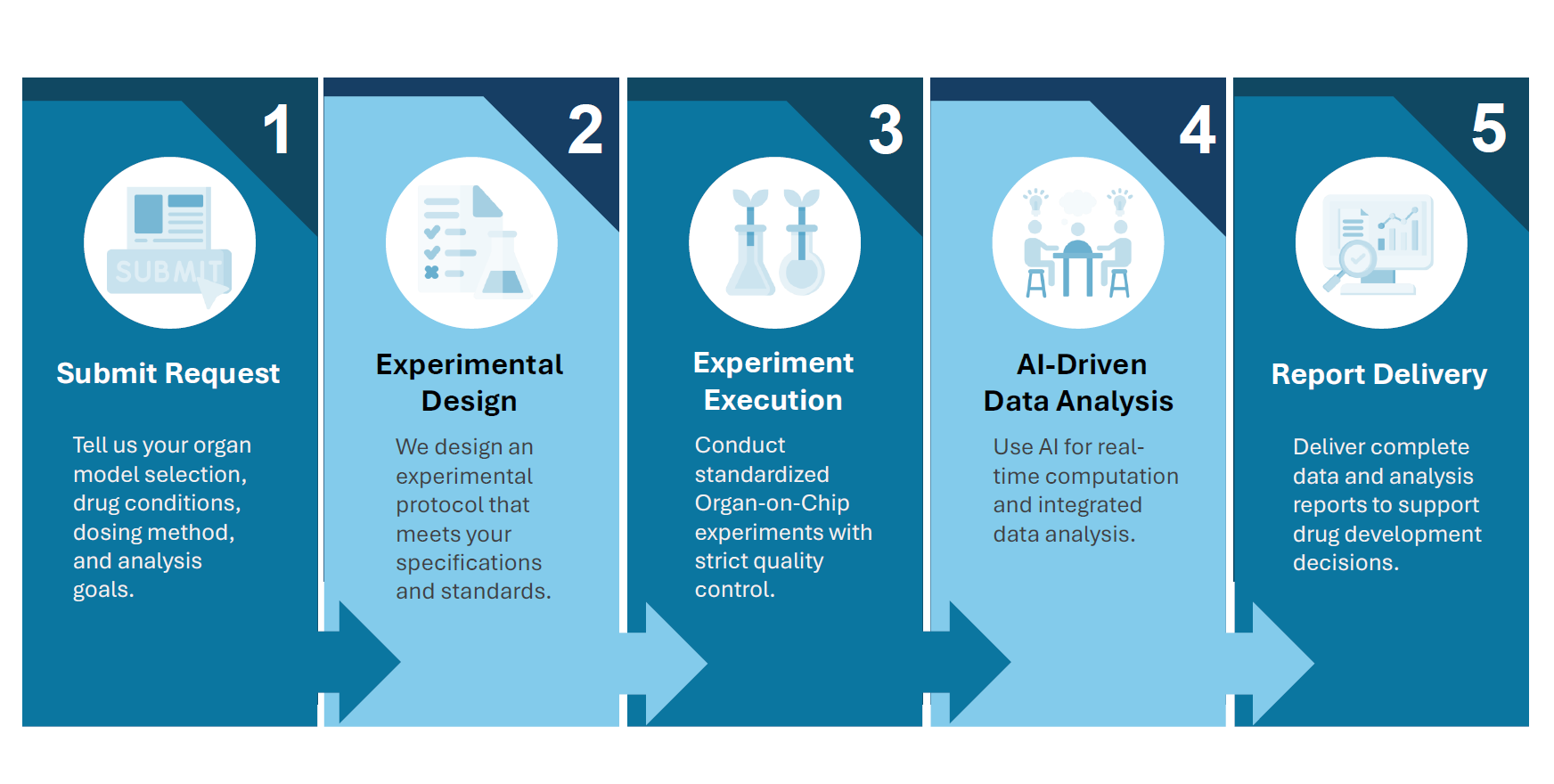 1

SUBMIT

Submit Request

Tell us your organ model selection, drug conditions, dosing method, and analysis goals.

2

Experimental Design

We design an experimental protocol that meets your specifications and standards.

3

Experiment Execution

Conduct standardized Organ-on-Chip experiments with strict quality control.

4

AI-Driven Data Analysis

Use AI for real-time computation and integrated data analysis.

5

Report Delivery

Deliver complete data and analysis reports to support drug development decisions.